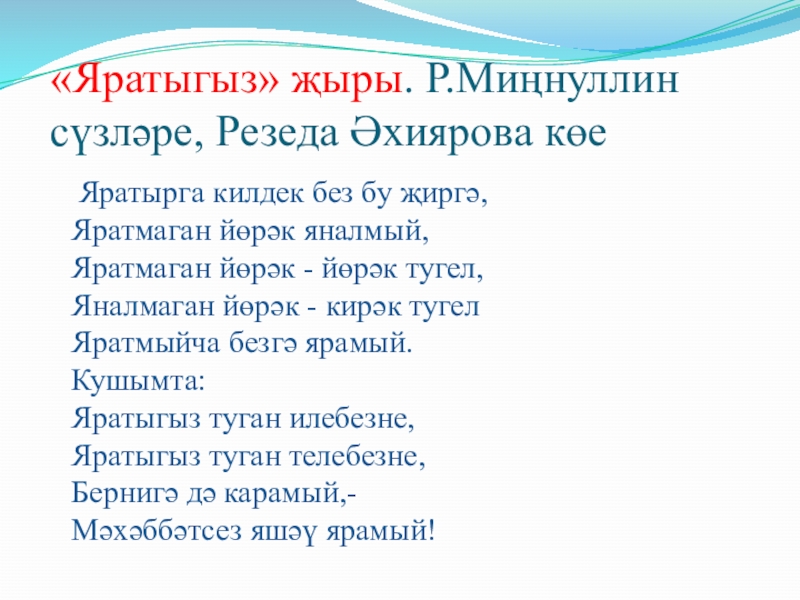 «Яратыгыз» җыры. Р.Миңнуллин сүзләре, Резеда Әхиярова көе

Яратырга килдек без бу җиргә,
Яратмаган йөрәк яналмый,
Яратмаган йөрәк - йөрәк тугел,
Яналмаган йөрәк - кирәк тугел
Яратмыйча безгә ярамый.
Кушымта:
Яратыгыз туган илебезне,
Яратыгыз туган телебезне,
Бернигә дә карамый,-
Мәхәббәтсез яшәү ярамый!